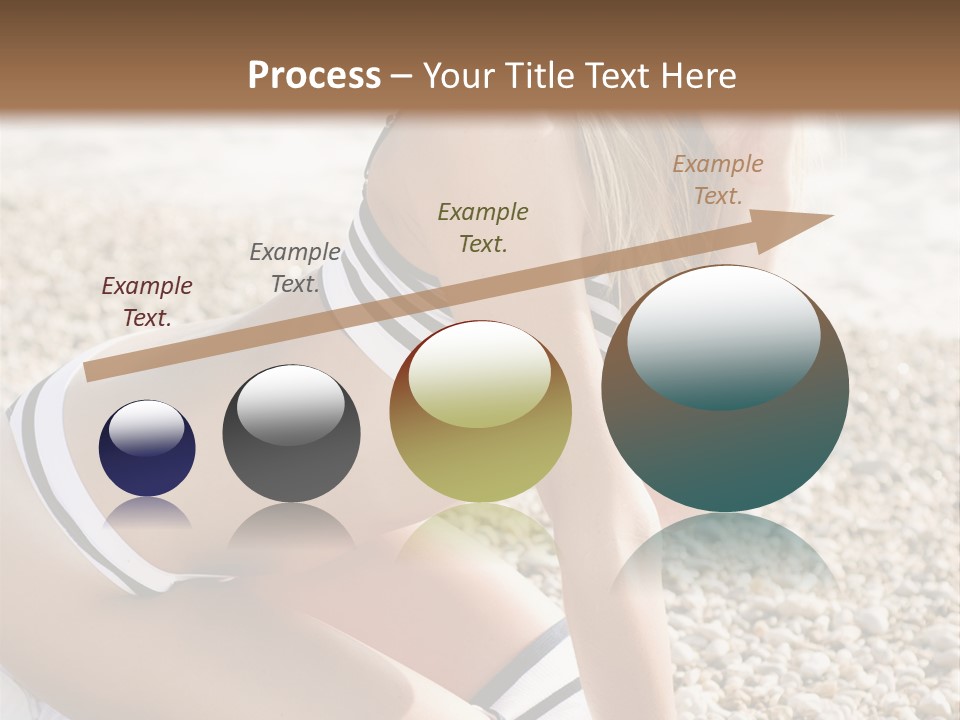 Process – Your Title Text Here

Example Text.

Example Text.

Example Text.

Example Text.